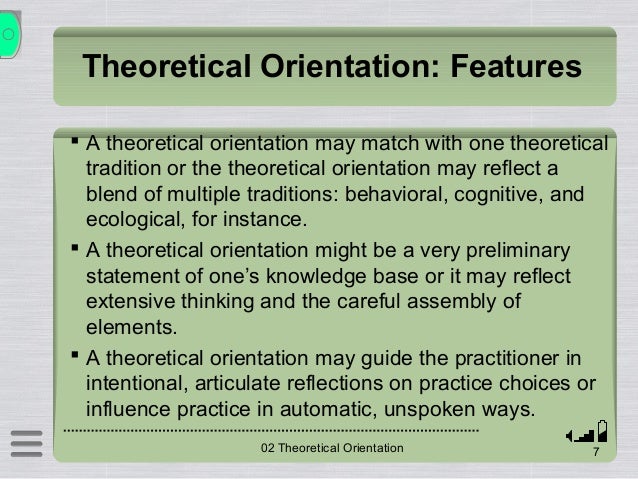 Theoretical Orientation: Features

▪ A theoretical orientation may match with one theoretical tradition or the theoretical orientation may reflect a blend of multiple traditions: behavioral, cognitive, and ecological, for instance.

▪ A theoretical orientation might be a very preliminary statement of one's knowledge base or it may reflect extensive thinking and the careful assembly of elements.

▪ A theoretical orientation may guide the practitioner in intentional, articulate reflections on practice choices or influence practice in automatic, unspoken ways.

02 Theoretical Orientation

7